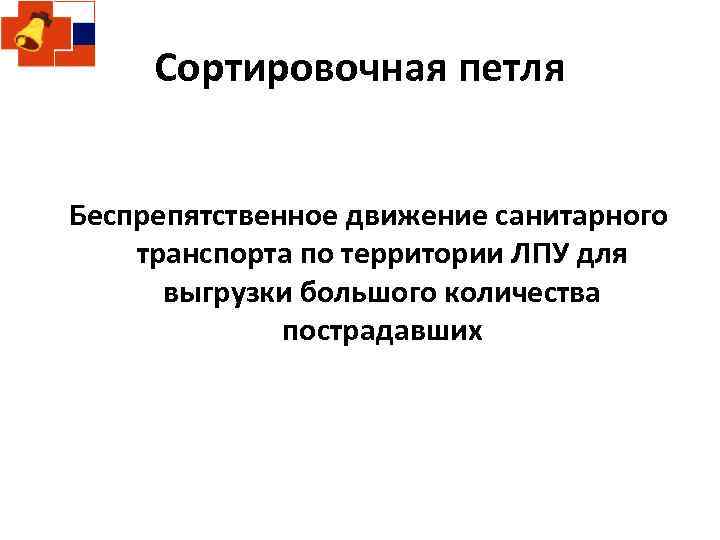 Сортировочная петля

Беспрепятственное движение санитарного транспорта по территории ЛПУ для выгрузки большого количества пострадавших